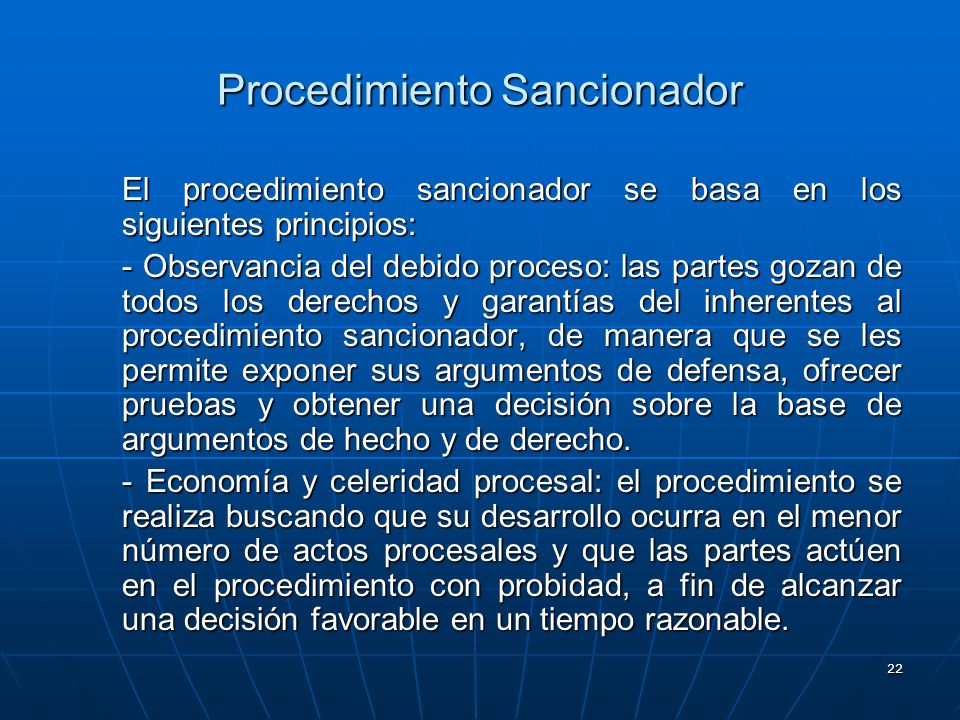 Procedimiento Sancionador

El procedimiento sancionador se basa en los siguientes principios:

- Observancia del debido proceso: las partes gozan de todos los derechos y garantías del inherentes al procedimiento sancionador, de manera que se les permite exponer sus argumentos de defensa, ofrecer pruebas y obtener una decisión sobre la base de argumentos de hecho y de derecho.

- Economía y celeridad procesal: el procedimiento se realiza buscando que su desarrollo ocurra en el menor número de actos procesales y que las partes actúen en el procedimiento con probidad, a fin de alcanzar una decisión favorable en un tiempo razonable.

22